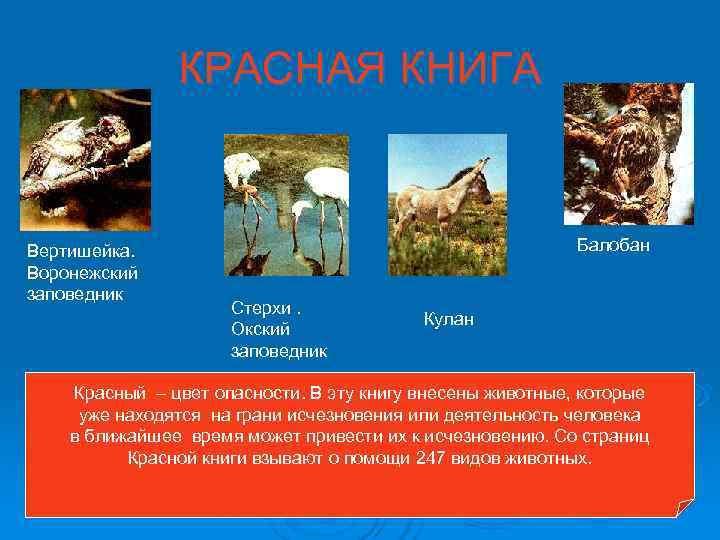 КРАСНАЯ КНИГА

Вертишейка. Воронежский заповедник

Стерхи . Окский заповедник

Кулан

Балобан

Красный – цвет опасности. В эту книгу внесены животные, которые уже находятся на грани исчезновения или деятельность человека в ближайшее время может привести их к исчезновению. Со страниц Красной книги взывают о помощи 247 видов животных.